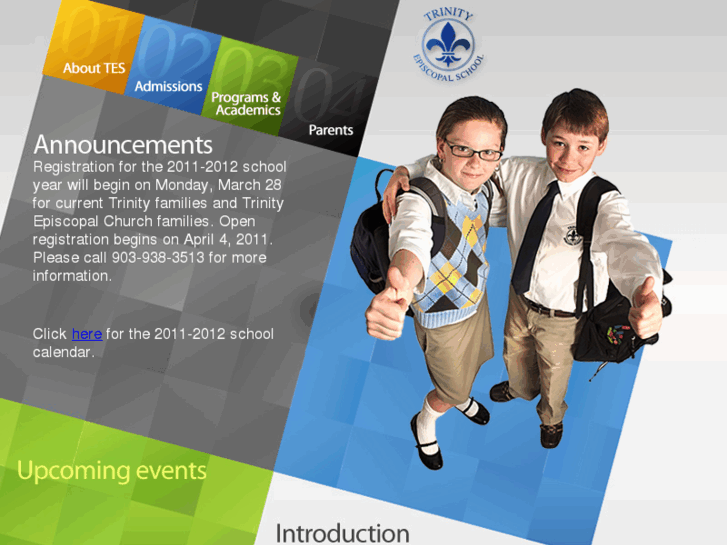 01 About TES
02 Admissions
03 Programs & Academics
04 Parents

TRINITY EPISCOPAL SCHOOL

Announcements
Registration for the 2011-2012 school year will begin on Monday, March 28 for current Trinity families and Trinity Episcopal Church families. Open registration begins on April 4, 2011. Please call 903-938-3513 for more information.

Click here for the 2011-2012 school calendar.

Upcoming events

Introduction